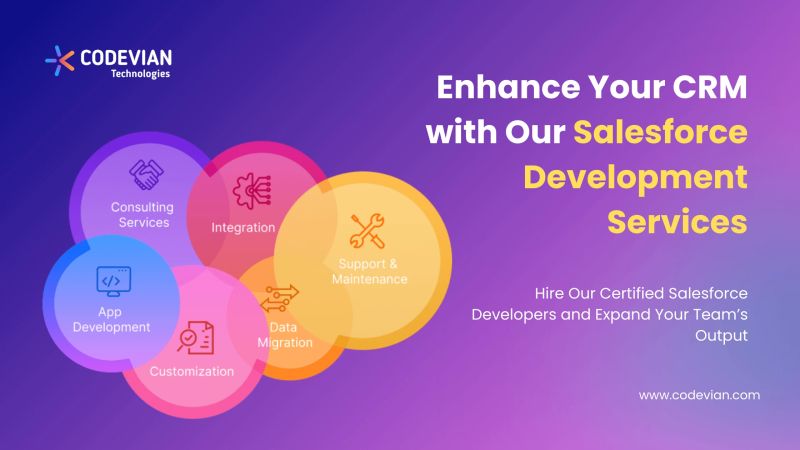 CODEVIAN
Technologies

Enhance Your CRM with Our Salesforce Development Services

Consulting Services

Integration

Support & Maintenance

App Development

Data Migration

Customization

Hire Our Certified Salesforce Developers and Expand Your Team's Output

www.codevian.com